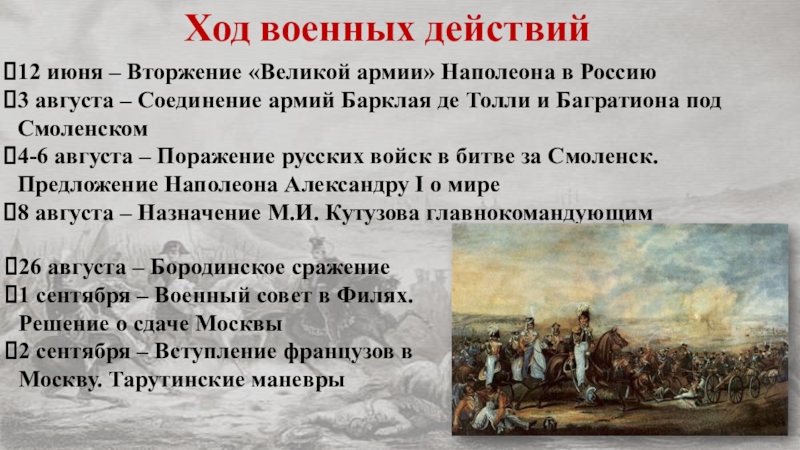 Ход военных действий

12 июня – Вторжение «Великой армии» Наполеона в Россию
3 августа – Соединение армий Барклая де Толли и Багратиона под Смоленском
4-6 августа – Поражение русских войск в битве за Смоленск. Предложение Наполеона Александру I о мире
8 августа – Назначение М.И. Кутузова главнокомандующим

26 августа – Бородинское сражение
1 сентября – Военный совет в Филях. Решение о сдаче Москвы
2 сентября – Вступление французов в Москву. Тарутинские маневры